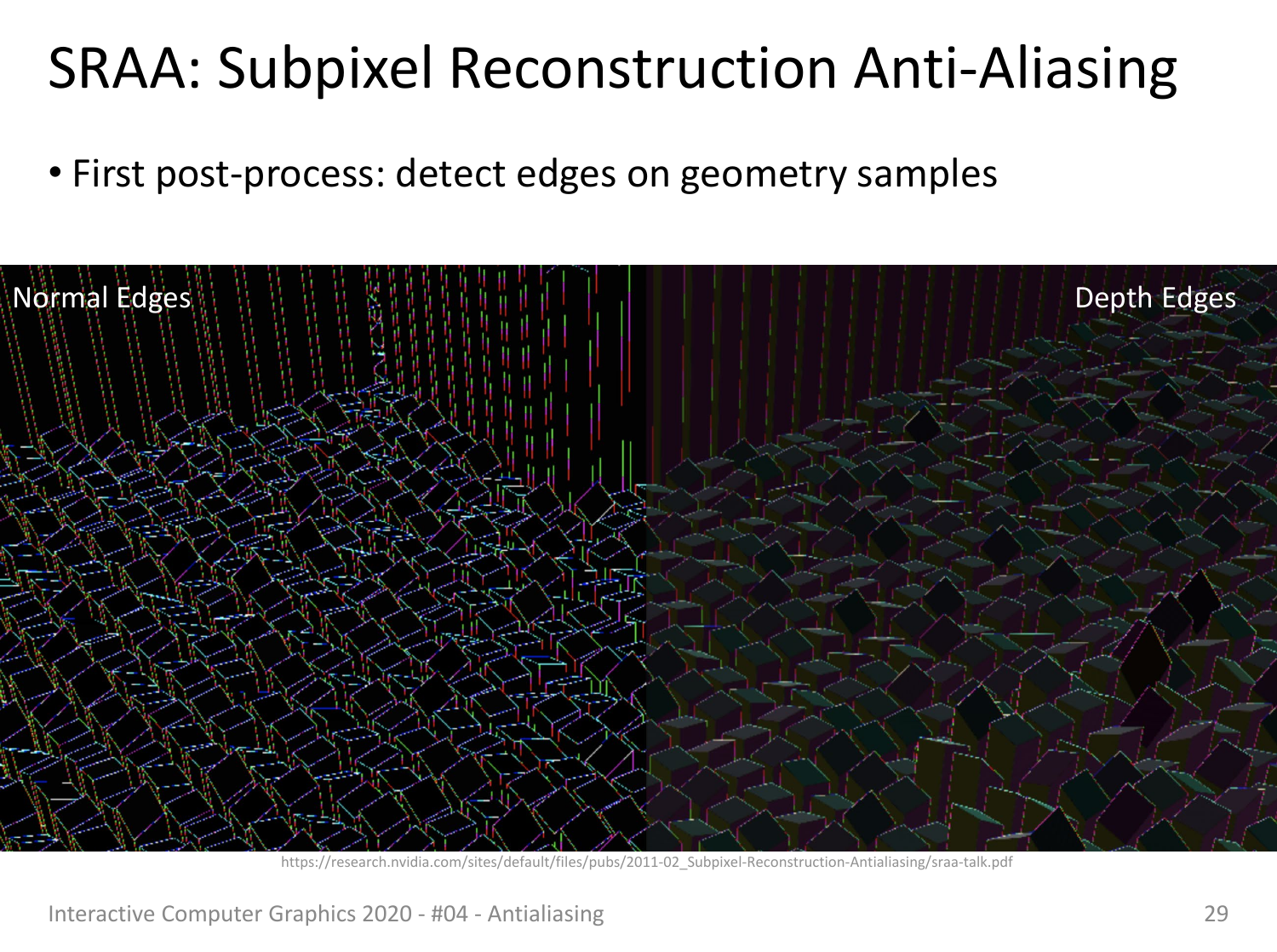 SRAA: Subpixel Reconstruction Anti-Aliasing

• First post-process: detect edges on geometry samples

Normal Edges

Depth Edges

https://research.nvidia.com/sites/default/files/pubs/2011-02_Subpixel-Reconstruction-Antialiasing/sraa-talk.pdf

Interactive Computer Graphics 2020 - #04 - Antialiasing

29